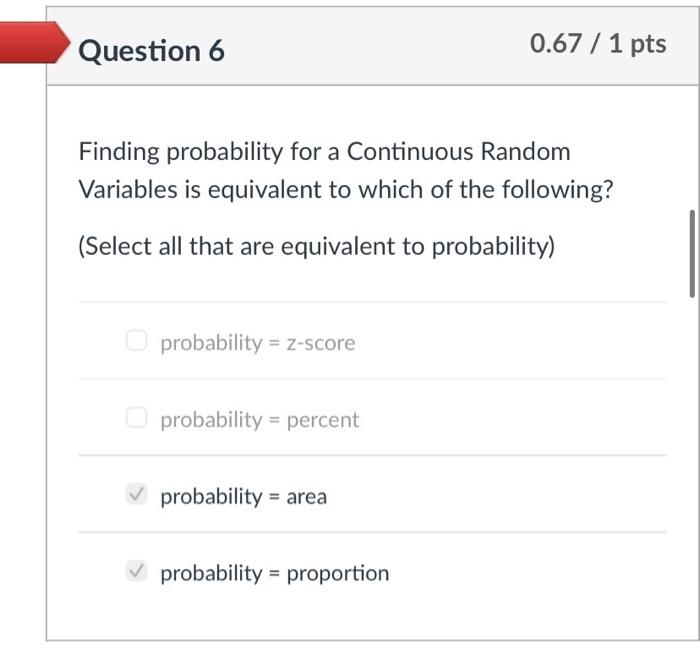 Question 6

0.67 / 1 pts

Finding probability for a Continuous Random Variables is equivalent to which of the following?

(Select all that are equivalent to probability)

probability = z-score

probability = percent

probability = area

probability = proportion